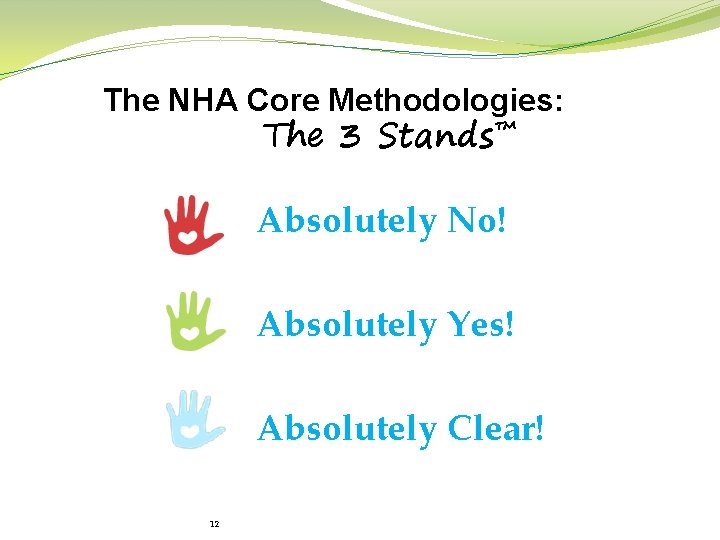 The NHA Core Methodologies:
The 3 Stands™

Absolutely No!

Absolutely Yes!

Absolutely Clear!

12